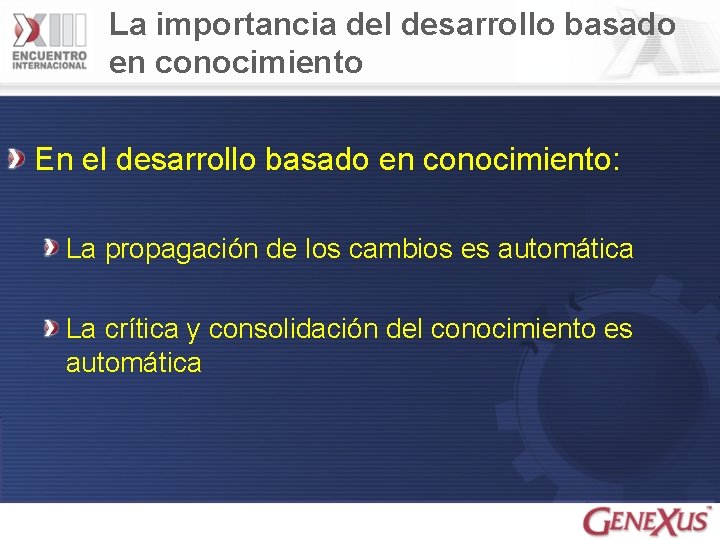 XIII ENCUENTRO INTERNACIONAL

La importancia del desarrollo basado en conocimiento

En el desarrollo basado en conocimiento:

La propagación de los cambios es automática

La crítica y consolidación del conocimiento es automática

GENEXUS